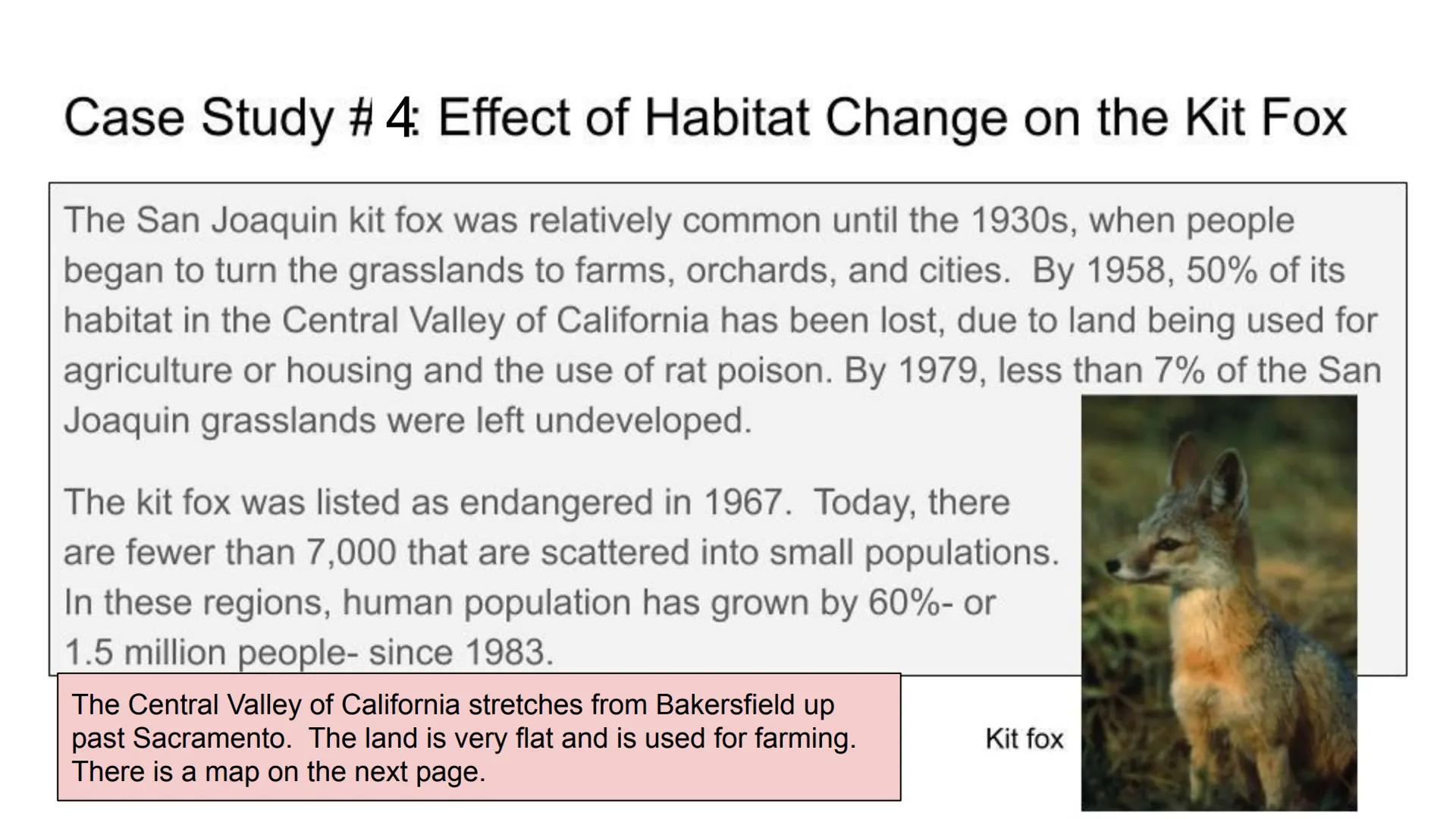 Case Study # 4: Effect of Habitat Change on the Kit Fox

The San Joaquin kit fox was relatively common until the 1930s, when people began to turn the grasslands to farms, orchards, and cities. By 1958, 50% of its habitat in the Central Valley of California has been lost, due to land being used for agriculture or housing and the use of rat poison. By 1979, less than 7% of the San Joaquin grasslands were left undeveloped.

The kit fox was listed as endangered in 1967. Today, there are fewer than 7,000 that are scattered into small populations. In these regions, human population has grown by 60%- or 1.5 million people- since 1983.

The Central Valley of California stretches from Bakersfield up past Sacramento. The land is very flat and is used for farming. There is a map on the next page.

Kit fox